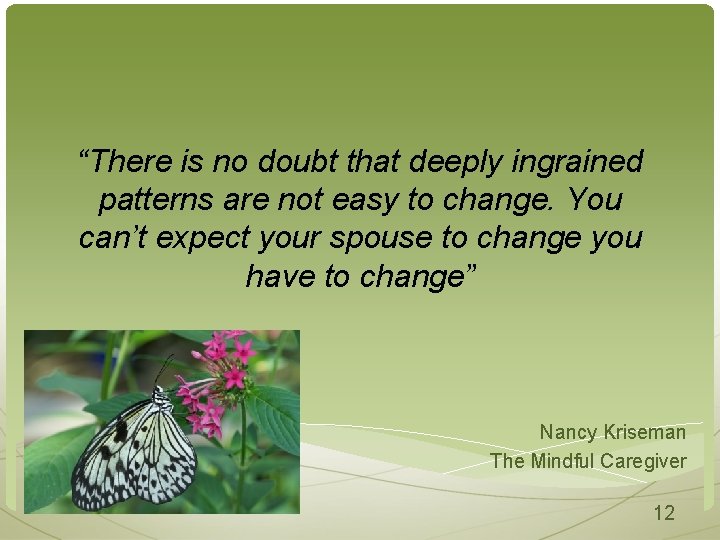 “There is no doubt that deeply ingrained patterns are not easy to change. You can’t expect your spouse to change you have to change”

Nancy Kriseman
The Mindful Caregiver

12